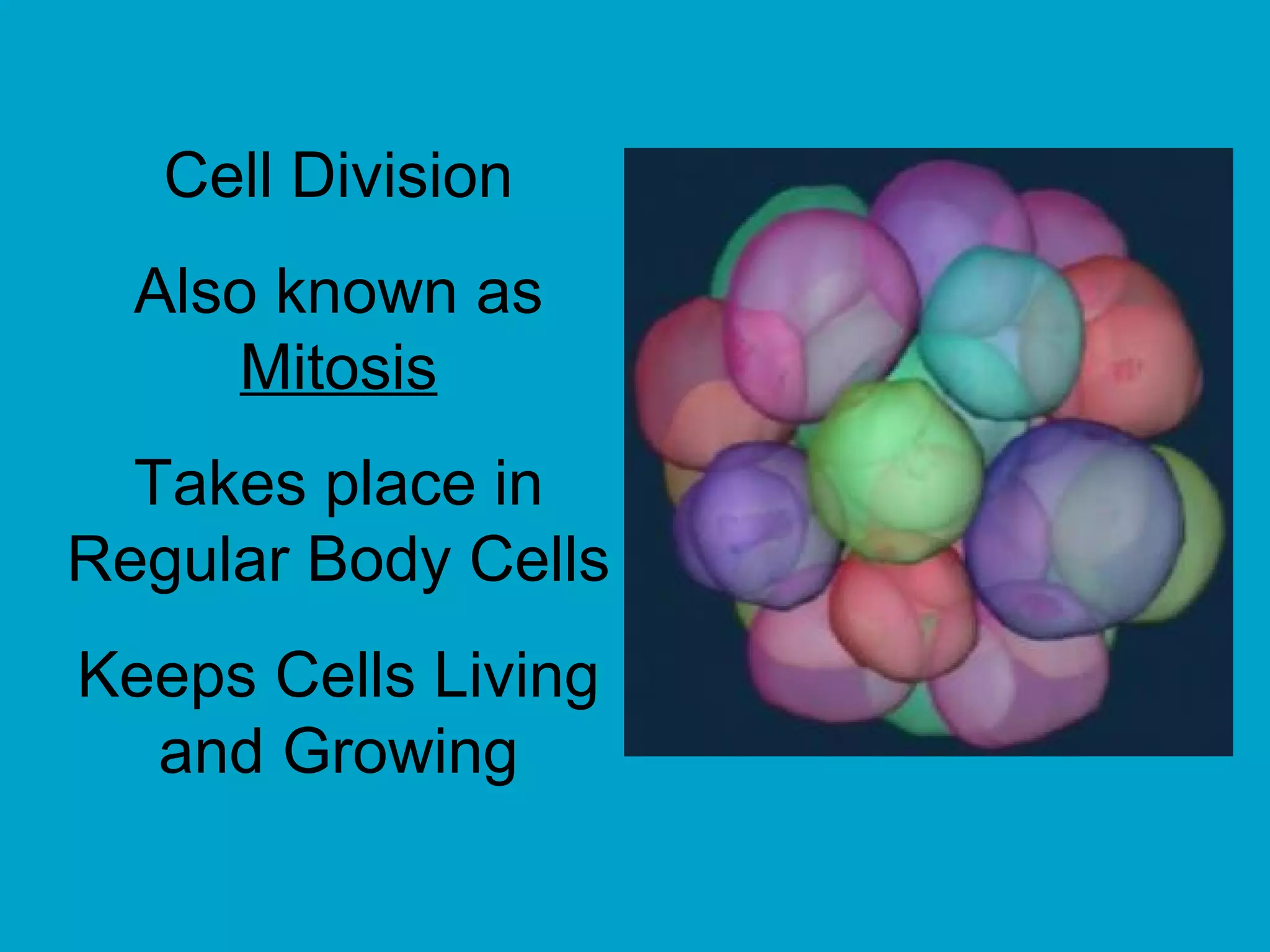 Cell Division

Also known as Mitosis

Takes place in Regular Body Cells

Keeps Cells Living and Growing